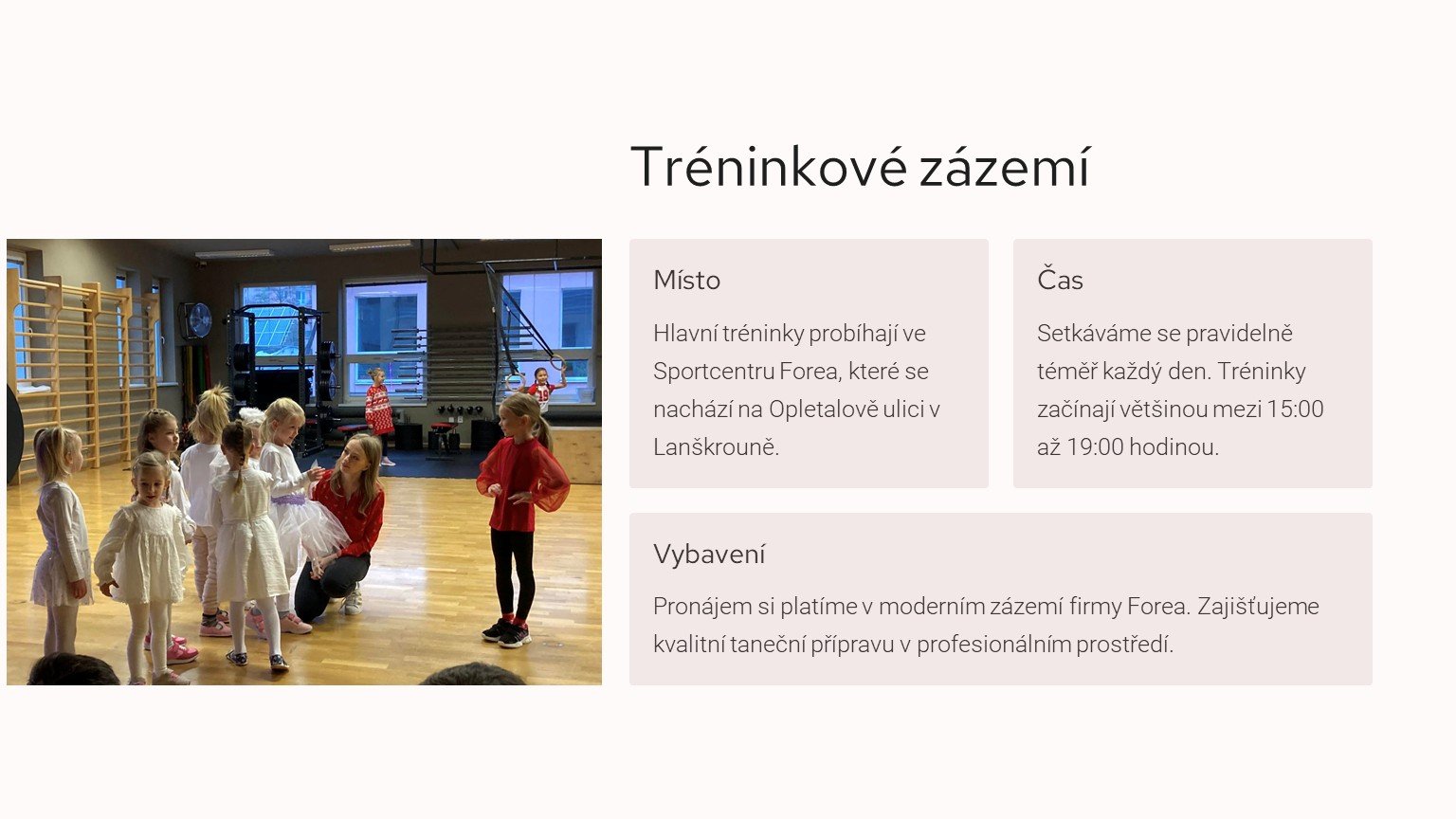 Tréninkové zázemí

Místo

Hlavní tréninky probíhají ve Sportcentru Forea, které se nachází na Opletalově ulici v Lanškrouně.

Čas

Setkáváme se pravidelně téměř každý den. Tréninky začínají většinou mezi 15:00 až 19:00 hodinou.

Vybavení

Pronájem si platíme v moderním zázemí firmy Forea. Zajišťujeme kvalitní taneční přípravu v profesionálním prostředí.